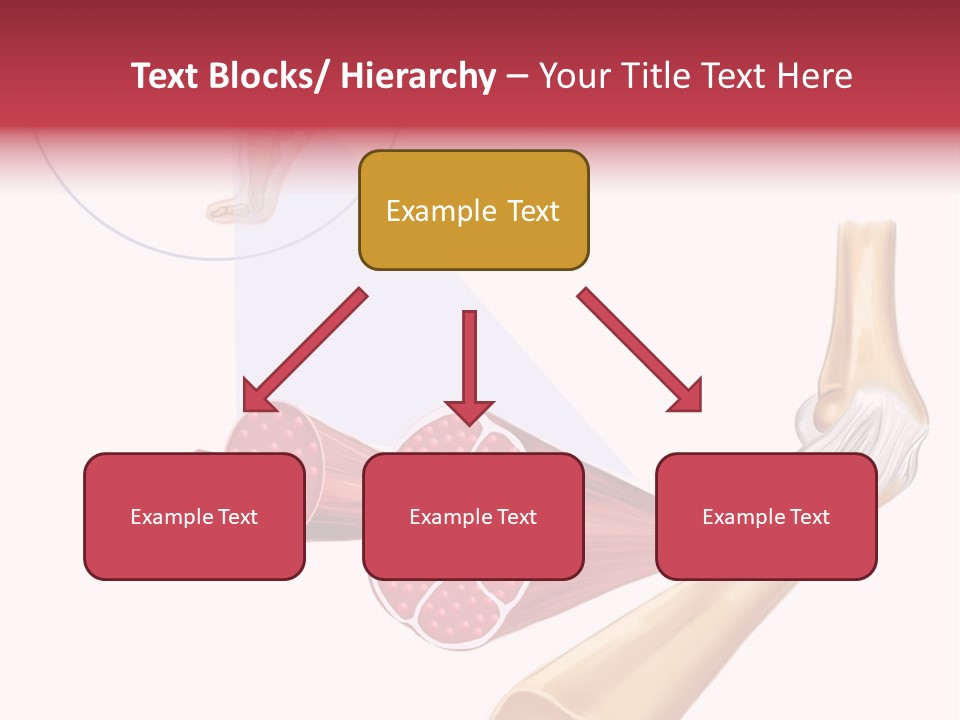 Text Blocks/ Hierarchy – Your Title Text Here

Example Text

Example Text

Example Text

Example Text